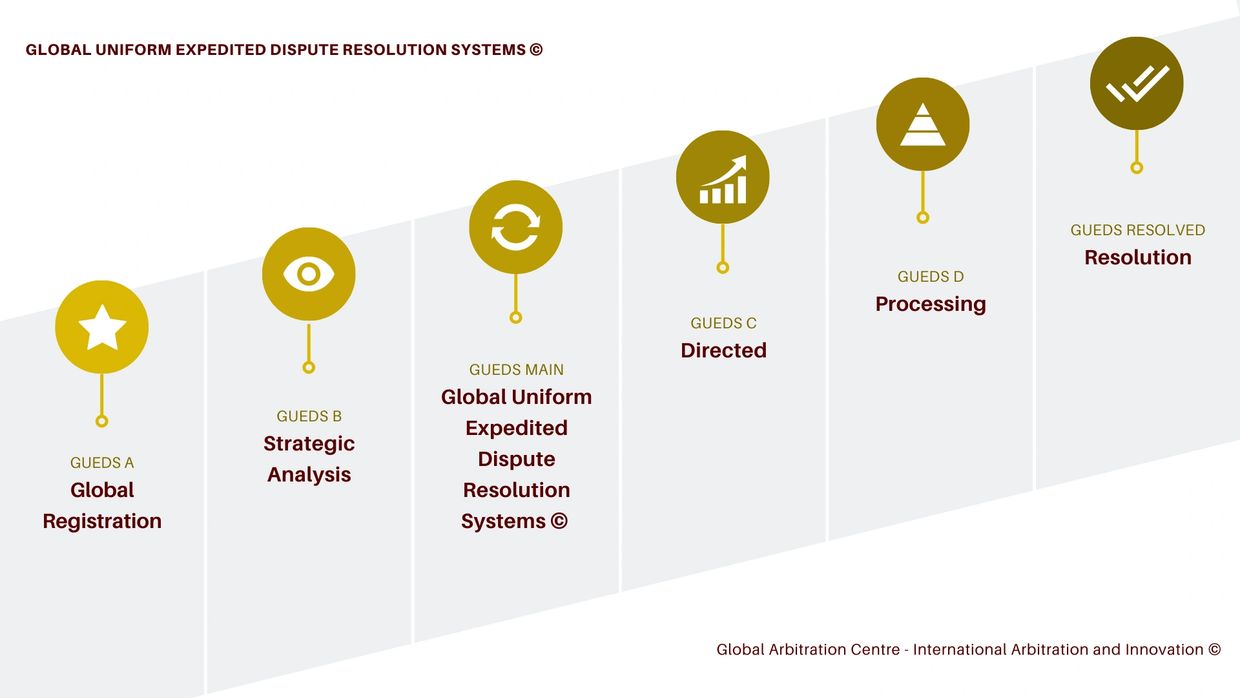 GLOBAL UNIFORM EXPEDITED DISPUTE RESOLUTION SYSTEMS ©

GUEDS A
Global Registration

GUEDS B
Strategic Analysis

GUEDS MAIN
Global Uniform Expedited Dispute Resolution Systems ©

GUEDS C
Directed

GUEDS D
Processing

GUEDS RESOLVED
Resolution

Global Arbitration Centre - International Arbitration and Innovation ©